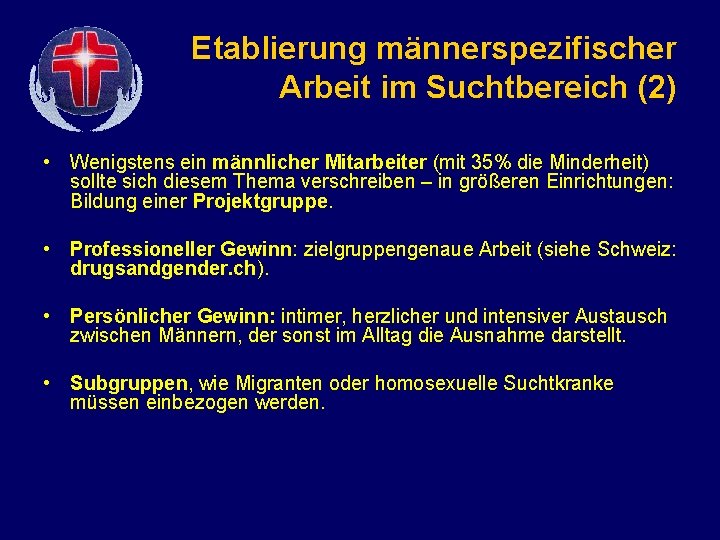 Etablierung männerspezifischer
Arbeit im Suchtbereich (2)

• Wenigstens ein männlicher Mitarbeiter (mit 35% die Minderheit) sollte sich diesem Thema verschreiben – in größeren Einrichtungen: Bildung einer Projektgruppe.

• Professioneller Gewinn: zielgruppengenaue Arbeit (siehe Schweiz: drugsandgender.ch).

• Persönlicher Gewinn: intimer, herzlicher und intensiver Austausch zwischen Männern, der sonst im Alltag die Ausnahme darstellt.

• Subgruppen, wie Migranten oder homosexuelle Suchtkranke müssen einbezogen werden.